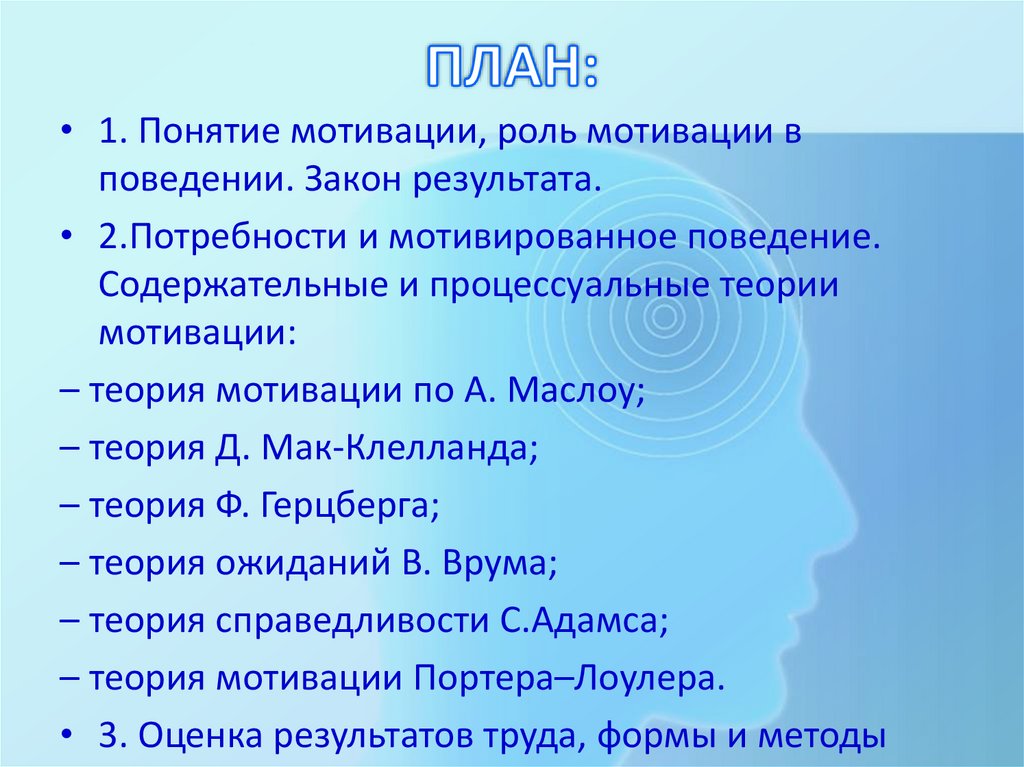 ПЛАН:

• 1. Понятие мотивации, роль мотивации в поведении. Закон результата.

• 2.Потребности и мотивированное поведение. Содержательные и процессуальные теории мотивации:

– теория мотивации по А. Маслоу;

– теория Д. Мак-Клелланда;

– теория Ф. Герцберга;

– теория ожиданий В. Врума;

– теория справедливости С.Адамса;

– теория мотивации Портера–Лоулера.

• 3. Оценка результатов труда, формы и методы